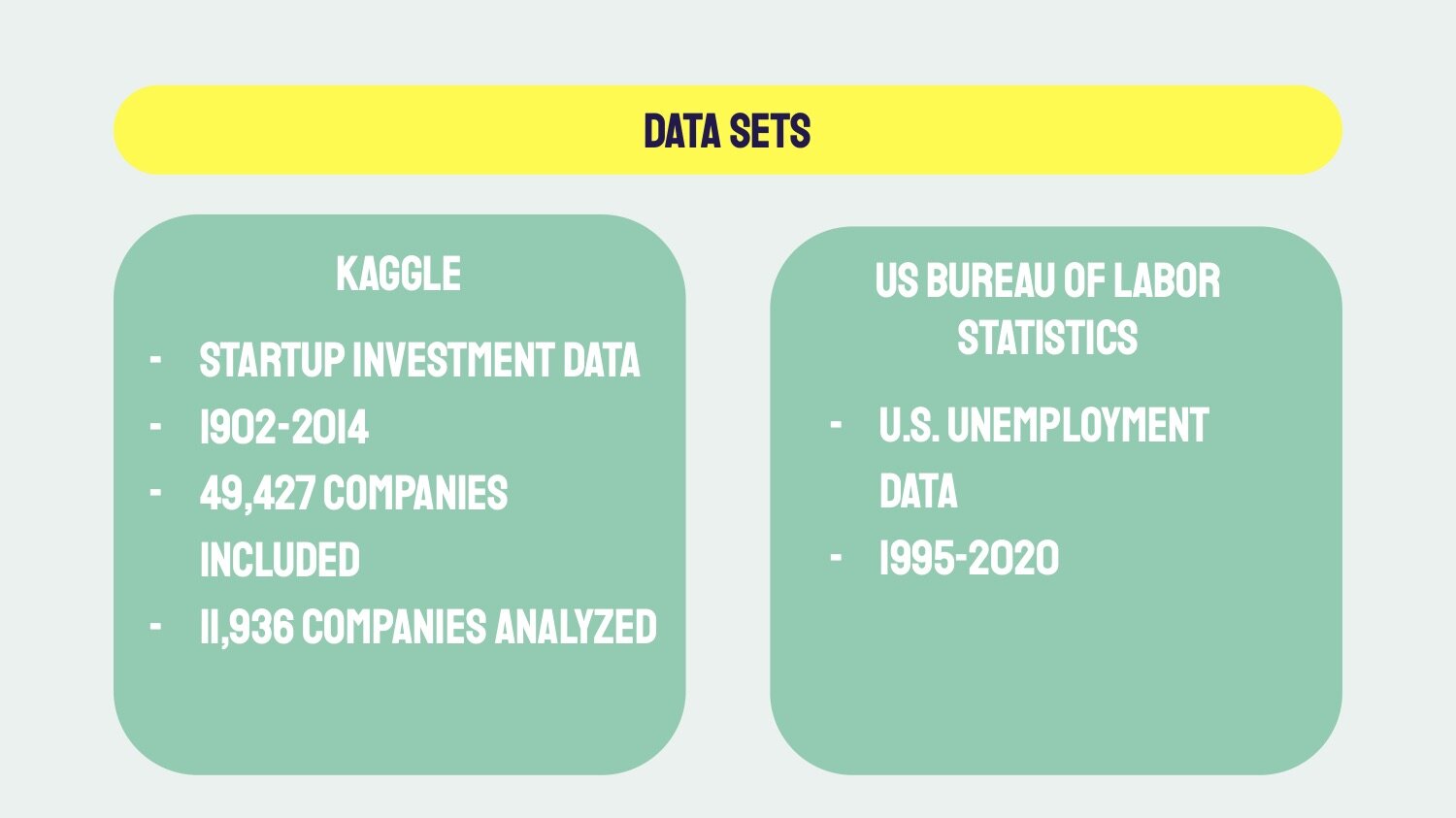 DATA SETS

KAGGLE

- STARTUP INVESTMENT DATA
- 1902-2014
- 49,427 COMPANIES INCLUDED
- 11,936 COMPANIES ANALYZED

US BUREAU OF LABOR STATISTICS

- U.S. UNEMPLOYMENT DATA
- 1995-2020